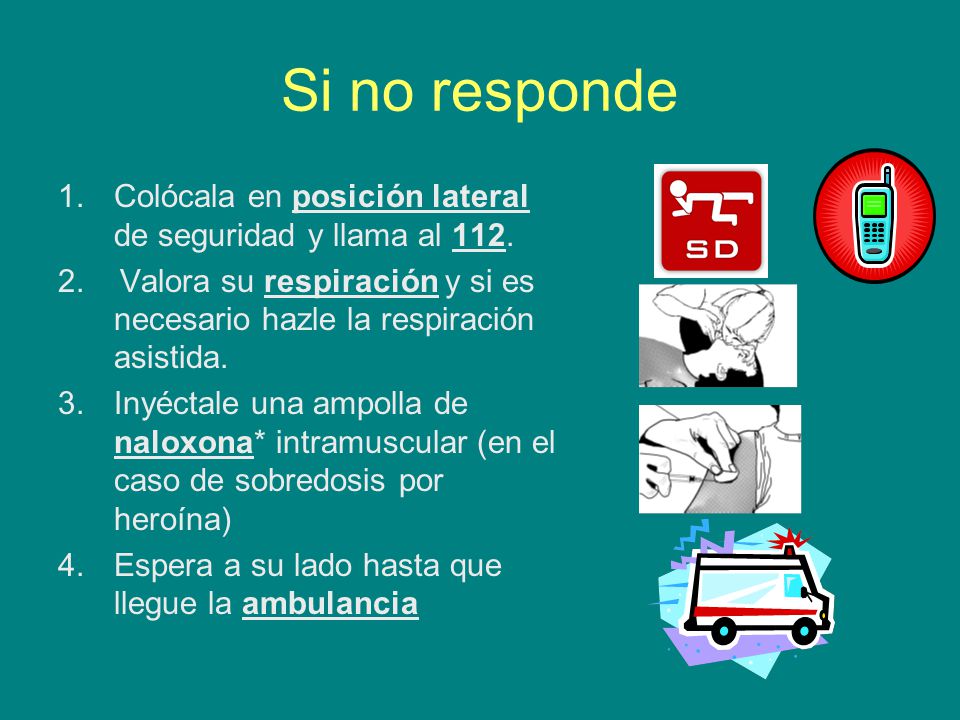 Si no responde

1. Colócala en posición lateral de seguridad y llama al 112.
2. Valora su respiración y si es necesario hazle la respiración asistida.
3. Inyéctale una ampolla de naloxona* intramuscular (en el caso de sobredosis por heroína)
4. Espera a su lado hasta que llegue la ambulancia

SD